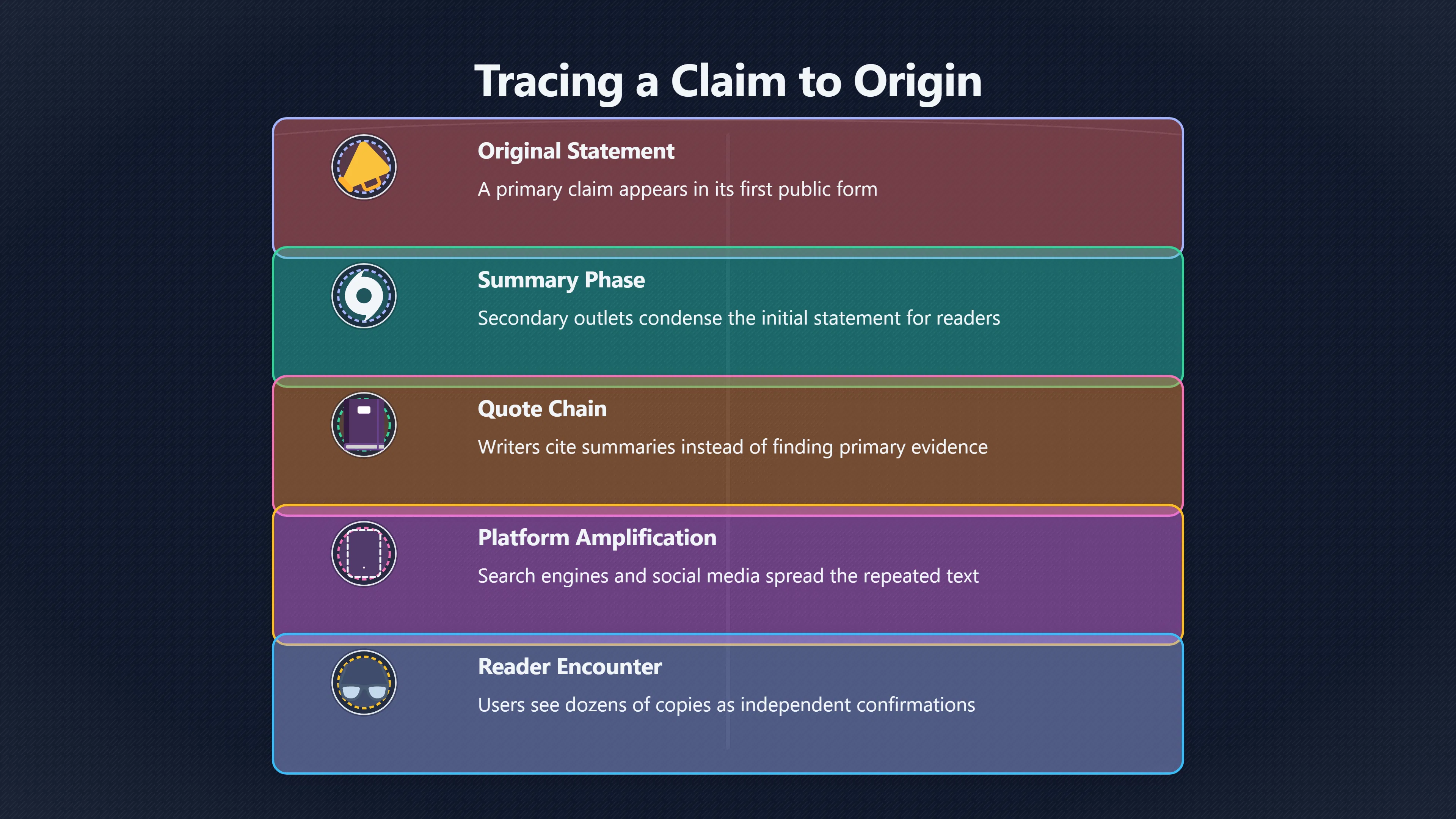 Tracing a Claim to Origin

Original Statement

A primary claim appears in its first public form

Summary Phase

Secondary outlets condense the initial statement for readers

Quote Chain

Writers cite summaries instead of finding primary evidence

Platform Amplification

Search engines and social media spread the repeated text

Reader Encounter

Users see dozens of copies as independent confirmations